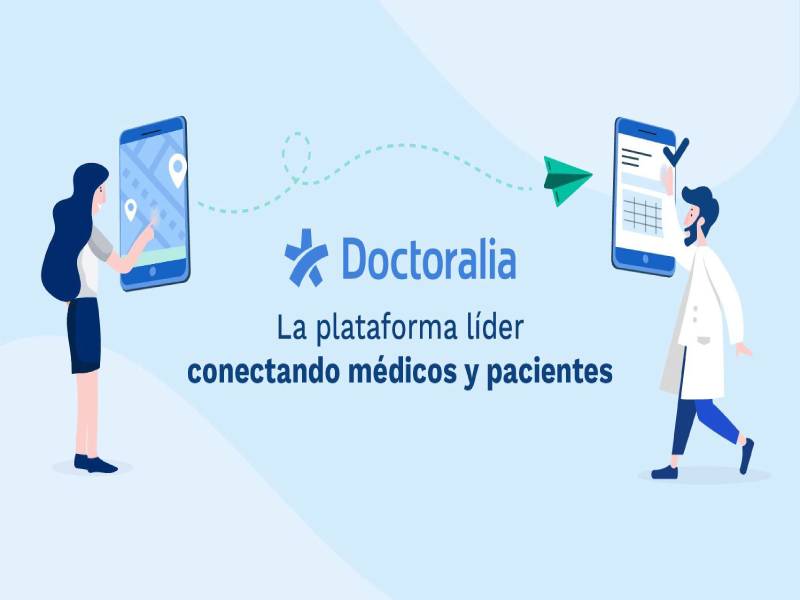 Doctoralia

La plataforma líder
conectando médicos y pacientes